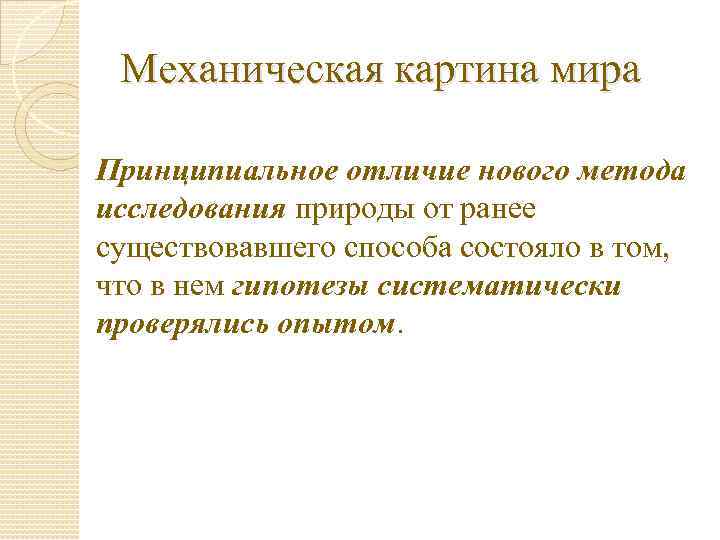 Механическая картина мира

Принципиальное отличие нового метода исследования природы от ранее существовавшего способа состояло в том, что в нем гипотезы систематически проверялись опытом.